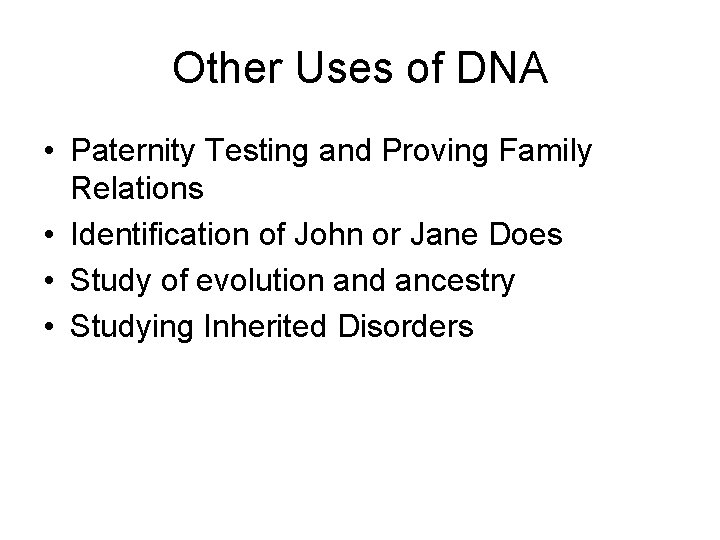 Other Uses of DNA

• Paternity Testing and Proving Family Relations
• Identification of John or Jane Does
• Study of evolution and ancestry
• Studying Inherited Disorders